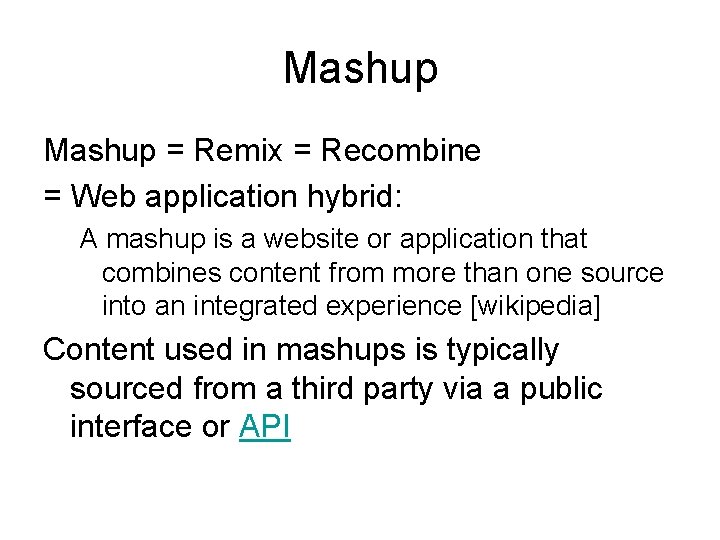 Mashup

Mashup = Remix = Recombine
= Web application hybrid:

A mashup is a website or application that combines content from more than one source into an integrated experience [wikipedia]

Content used in mashups is typically sourced from a third party via a public interface or API